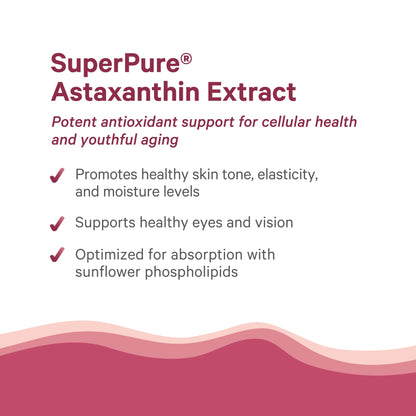 SuperPure®
Astaxanthin Extract

Potent antioxidant support for cellular health and youthful aging

✓ Promotes healthy skin tone, elasticity, and moisture levels

✓ Supports healthy eyes and vision

✓ Optimized for absorption with sunflower phospholipids